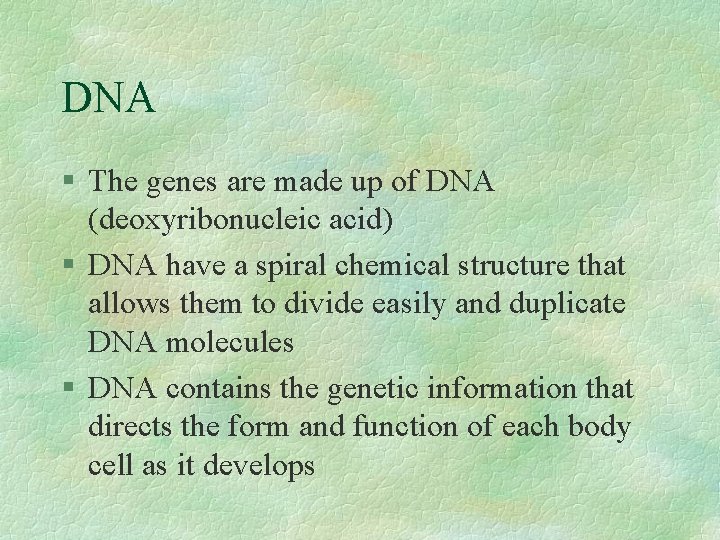 DNA

§ The genes are made up of DNA (deoxyribonucleic acid)

§ DNA have a spiral chemical structure that allows them to divide easily and duplicate DNA molecules

§ DNA contains the genetic information that directs the form and function of each body cell as it develops